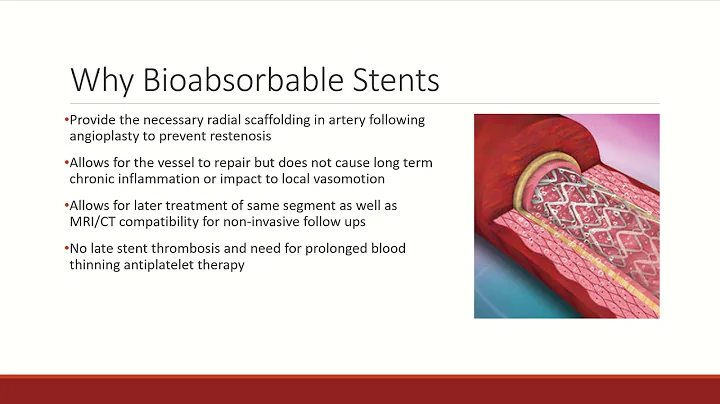 Why Bioabsorbable Stents

•Provide the necessary radial scaffolding in artery following angioplasty to prevent restenosis

•Allows for the vessel to repair but does not cause long term chronic inflammation or impact to local vasomotion

•Allows for later treatment of same segment as well as MRI/CT compatibility for non-invasive follow ups

•No late stent thrombosis and need for prolonged blood thinning antiplatelet therapy